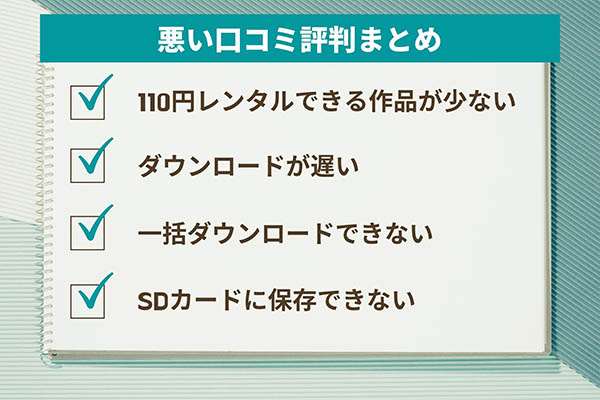 悪い口コミ評判まとめ

110円レンタルできる作品が少ない

ダウンロードが遅い

一括ダウンロードできない

SDカードに保存できない